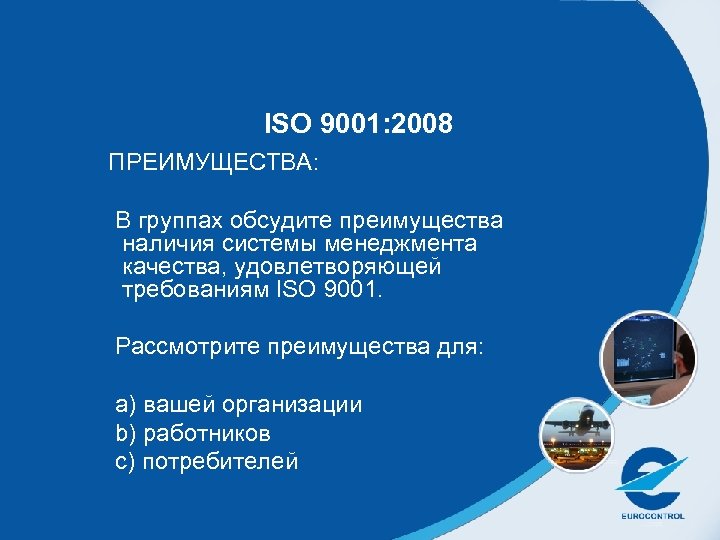 ISO 9001:2008

ПРЕИМУЩЕСТВА:

В группах обсудите преимущества наличия системы менеджмента качества, удовлетворяющей требованиям ISO 9001.

Рассмотрите преимущества для:

a) вашей организации
b) работников
c) потребителей

EUROCONTROL